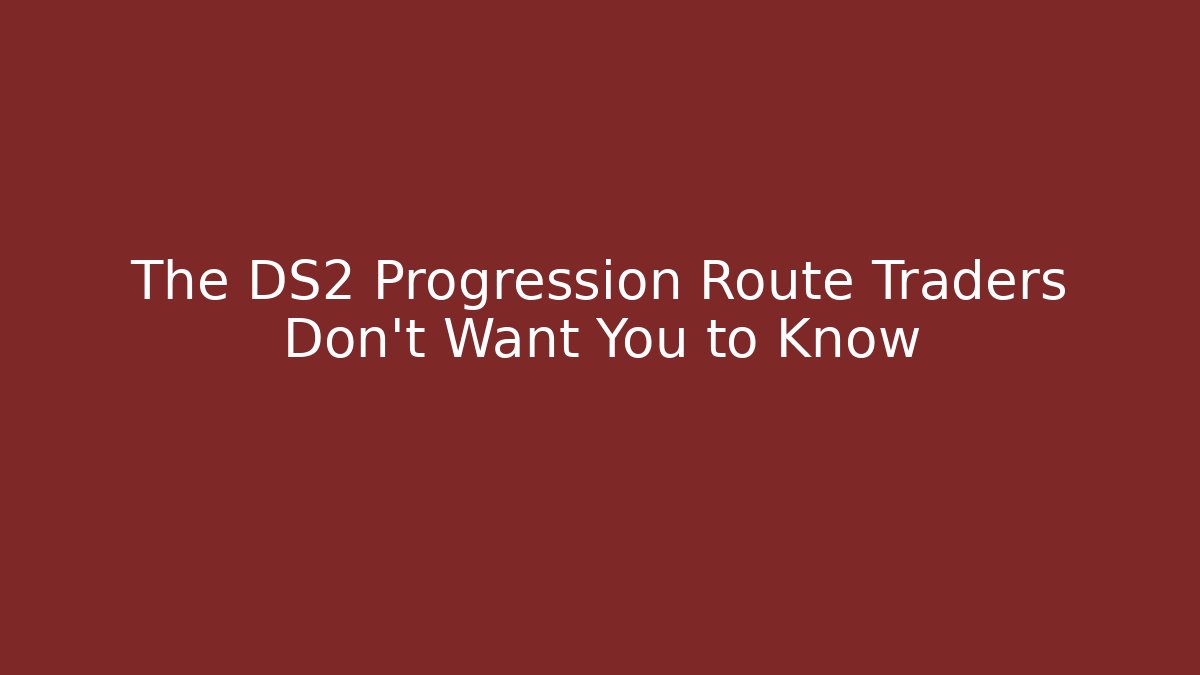 The DS2 Progression Route Traders Don't Want You to Know